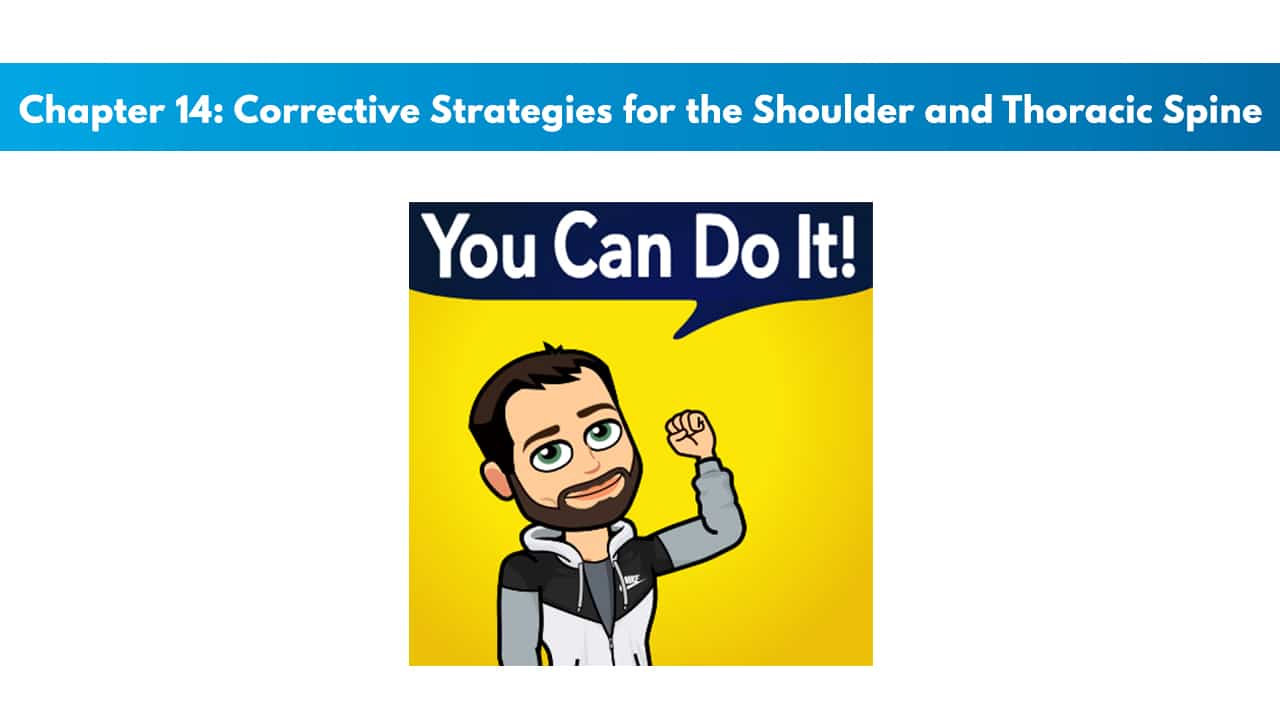 Chapter 14: Corrective Strategies for the Shoulder and Thoracic Spine

You Can Do It!

NIKE